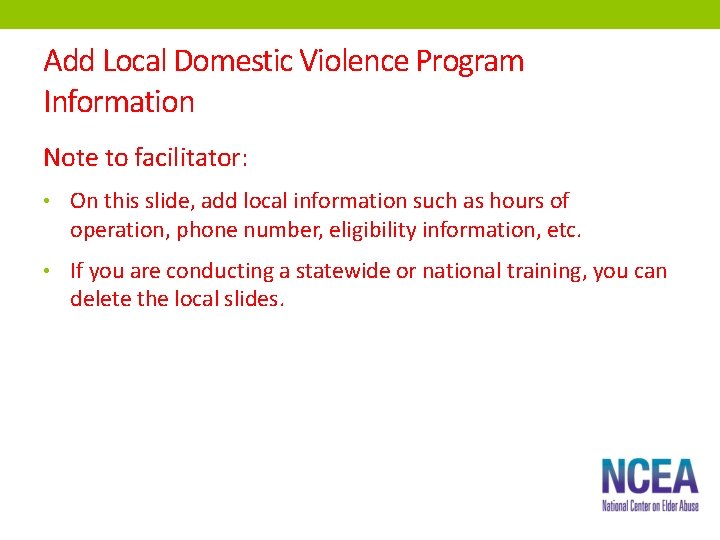 Add Local Domestic Violence Program Information

Note to facilitator:

• On this slide, add local information such as hours of operation, phone number, eligibility information, etc.

• If you are conducting a statewide or national training, you can delete the local slides.

NCEA
National Center on Elder Abuse